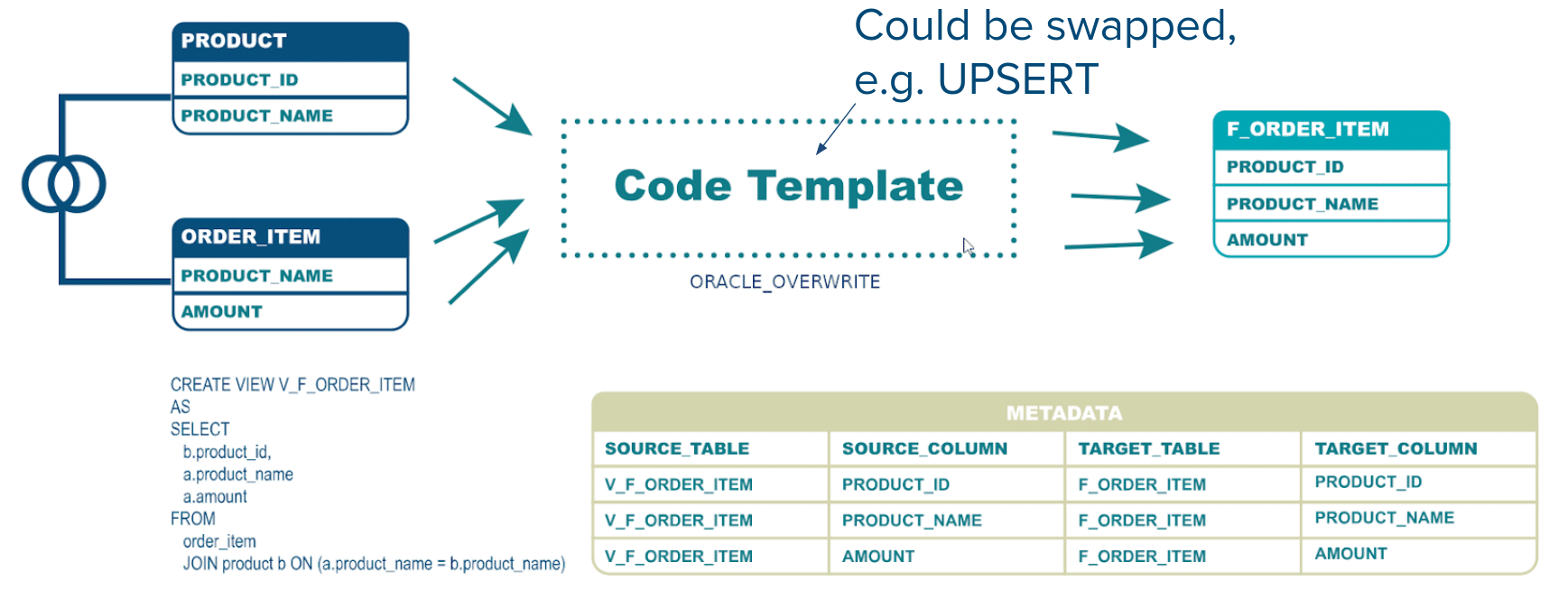 PRODUCT
PRODUCT_ID
PRODUCT_NAME

ORDER_ITEM
PRODUCT_NAME
AMOUNT

Could be swapped, e.g. UPSERT

Code Template

ORACLE_OVERWRITE

F_ORDER_ITEM
PRODUCT_ID
PRODUCT_NAME
AMOUNT

CREATE VIEW V_F_ORDER_ITEM
AS
SELECT
b.product_id,
a.product_name
a.amount
FROM
order_item
JOIN product b ON (a.product_name = b.product_name)

METADATA

| SOURCE_TABLE | SOURCE_COLUMN | TARGET_TABLE | TARGET_COLUMN |
|---|---|---|---|
| V_F_ORDER_ITEM | PRODUCT_ID | F_ORDER_ITEM | PRODUCT_ID |
| V_F_ORDER_ITEM | PRODUCT_NAME | F_ORDER_ITEM | PRODUCT_NAME |
| V_F_ORDER_ITEM | AMOUNT | F_ORDER_ITEM | AMOUNT |